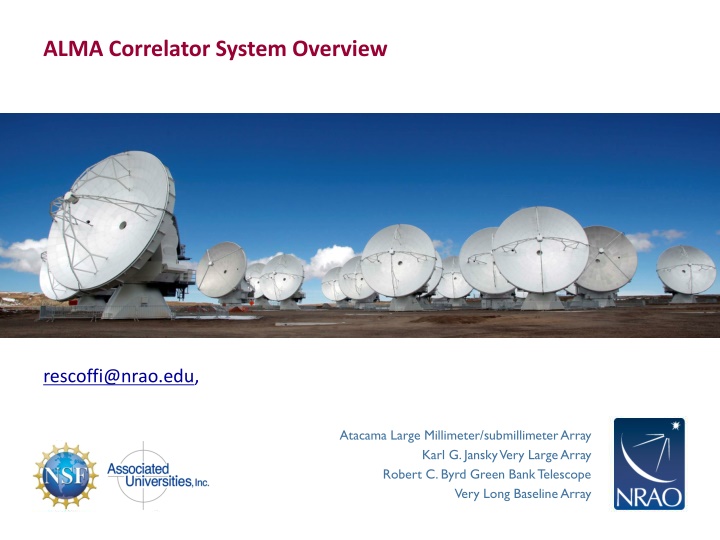 ALMA Correlator System Overview

rescoffi@nrao.edu,

NSF

Associated Universities, Inc.

Atacama Large Millimeter/submillimeter Array
Karl G. Jansky Very Large Array
Robert C. Byrd Green Bank Telescope
Very Long Baseline Array

NRAO